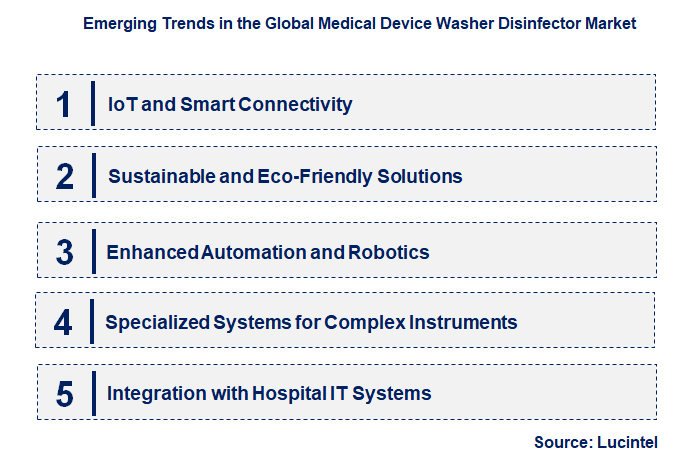 Emerging Trends in the Global Medical Device Washer Disinfector Market

1 IoT and Smart Connectivity

2 Sustainable and Eco-Friendly Solutions

3 Enhanced Automation and Robotics

4 Specialized Systems for Complex Instruments

5 Integration with Hospital IT Systems

Source: Lucintel